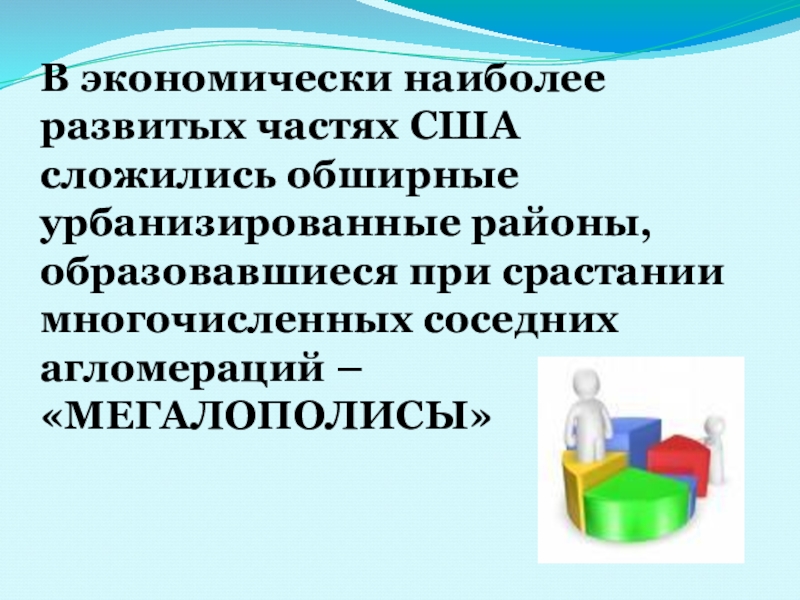 В экономически наиболее развитых частях США сложились обширные урбанизированные районы, образовавшиеся при срастании многочисленных соседних агломераций – «МЕГАЛОПОЛИСЫ»